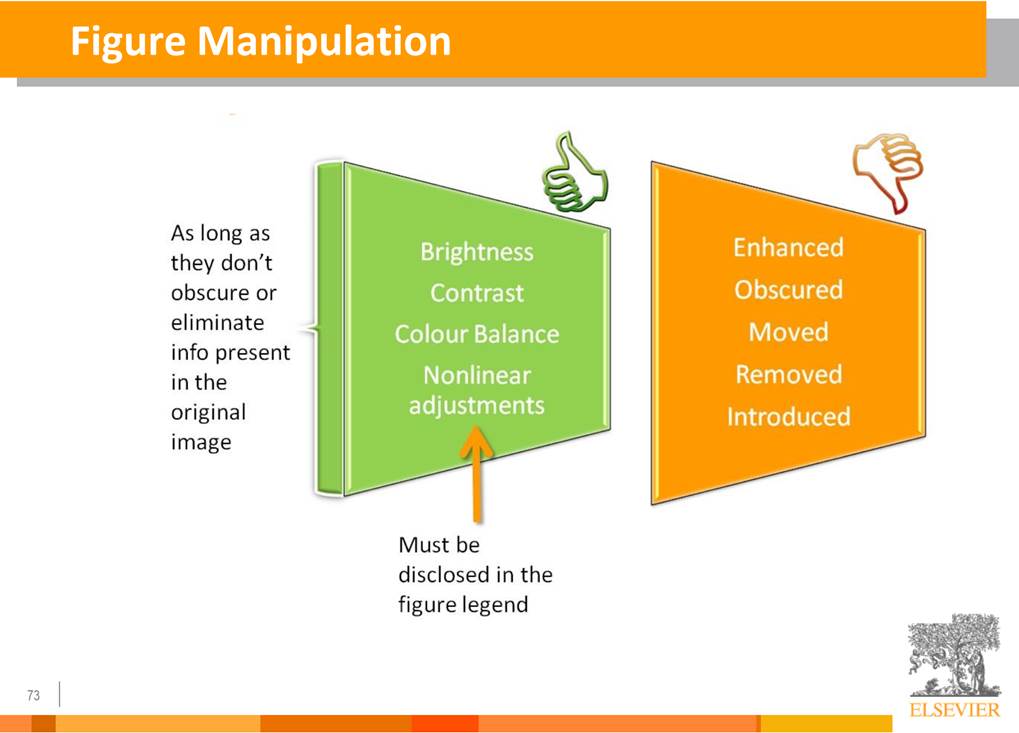 Figure Manipulation

As long as they don't obscure or eliminate info present in the original image

Brightness
Contrast
Colour Balance
Nonlinear adjustments

Enhanced
Obscured
Moved
Removed
Introduced

Must be disclosed in the figure legend

73

ELSEVIER